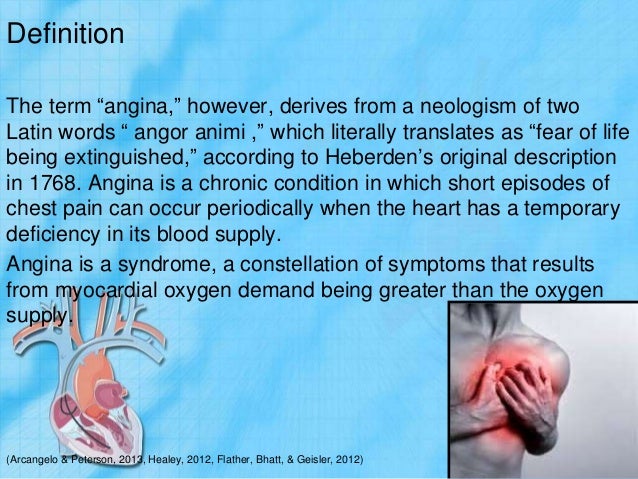 Definition

The term “angina,” however, derives from a neologism of two Latin words “ angor animi ,” which literally translates as “fear of life being extinguished,” according to Heberden’s original description in 1768. Angina is a chronic condition in which short episodes of chest pain can occur periodically when the heart has a temporary deficiency in its blood supply.

Angina is a syndrome, a constellation of symptoms that results from myocardial oxygen demand being greater than the oxygen supply.

(Arcangelo & Peterson, 2013, Healey, 2012, Flather, Bhatt, & Geisler, 2012)